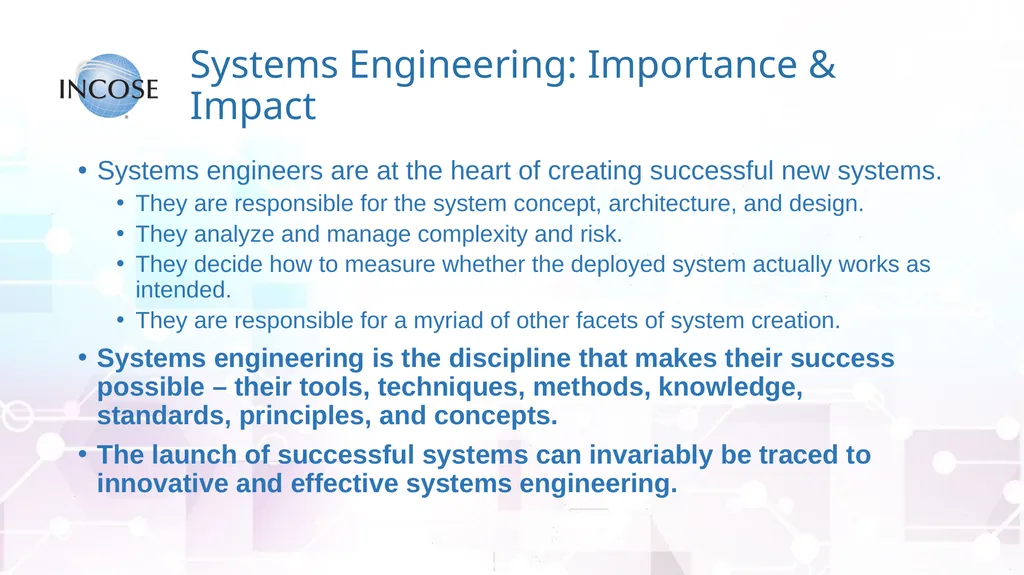 INCOSE

Systems Engineering: Importance & Impact

• Systems engineers are at the heart of creating successful new systems.
• They are responsible for the system concept, architecture, and design.
• They analyze and manage complexity and risk.
• They decide how to measure whether the deployed system actually works as intended.
• They are responsible for a myriad of other facets of system creation.

• Systems engineering is the discipline that makes their success possible – their tools, techniques, methods, knowledge, standards, principles, and concepts.

• The launch of successful systems can invariably be traced to innovative and effective systems engineering.